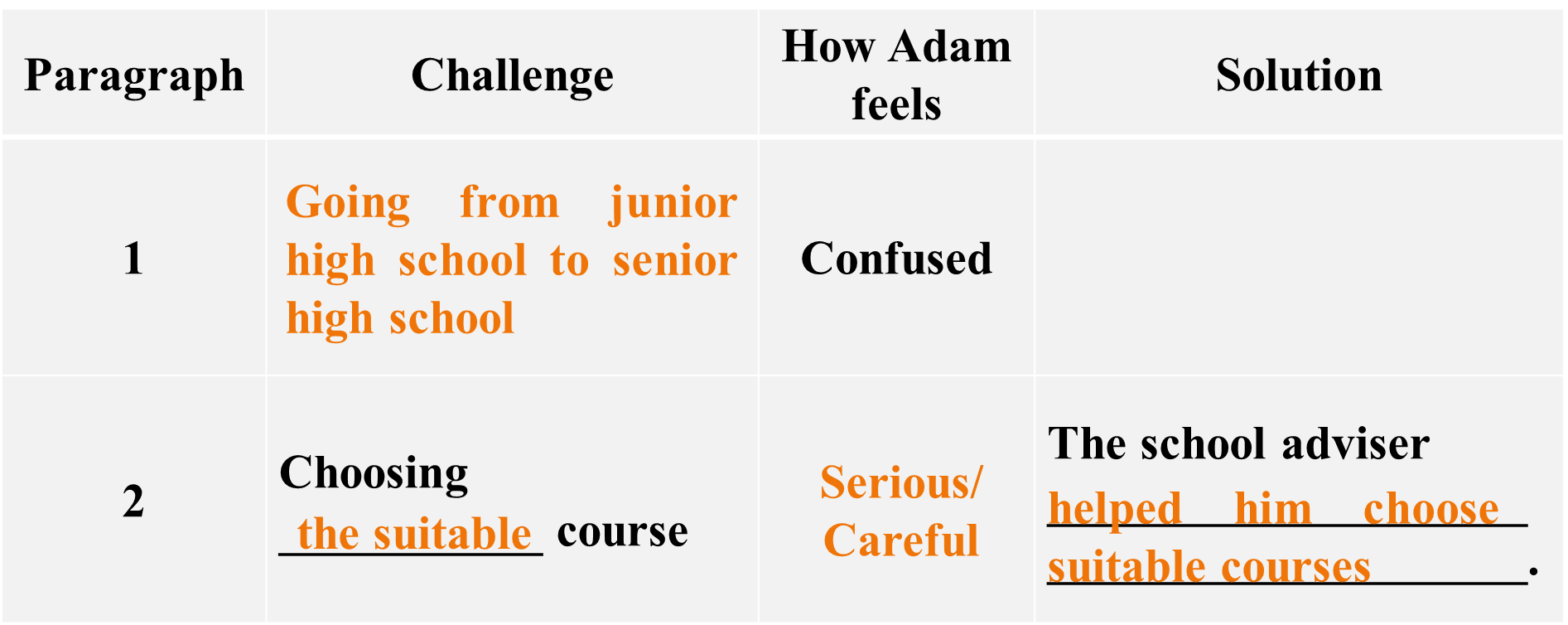 | Paragraph | Challenge | How Adam feels | Solution |
|---|---|---|---|
| 1 | Going from junior high school to senior high school | Confused | |
| 2 | Choosing the suitable course | Serious/ Careful | The school adviser helped him choose suitable courses. |